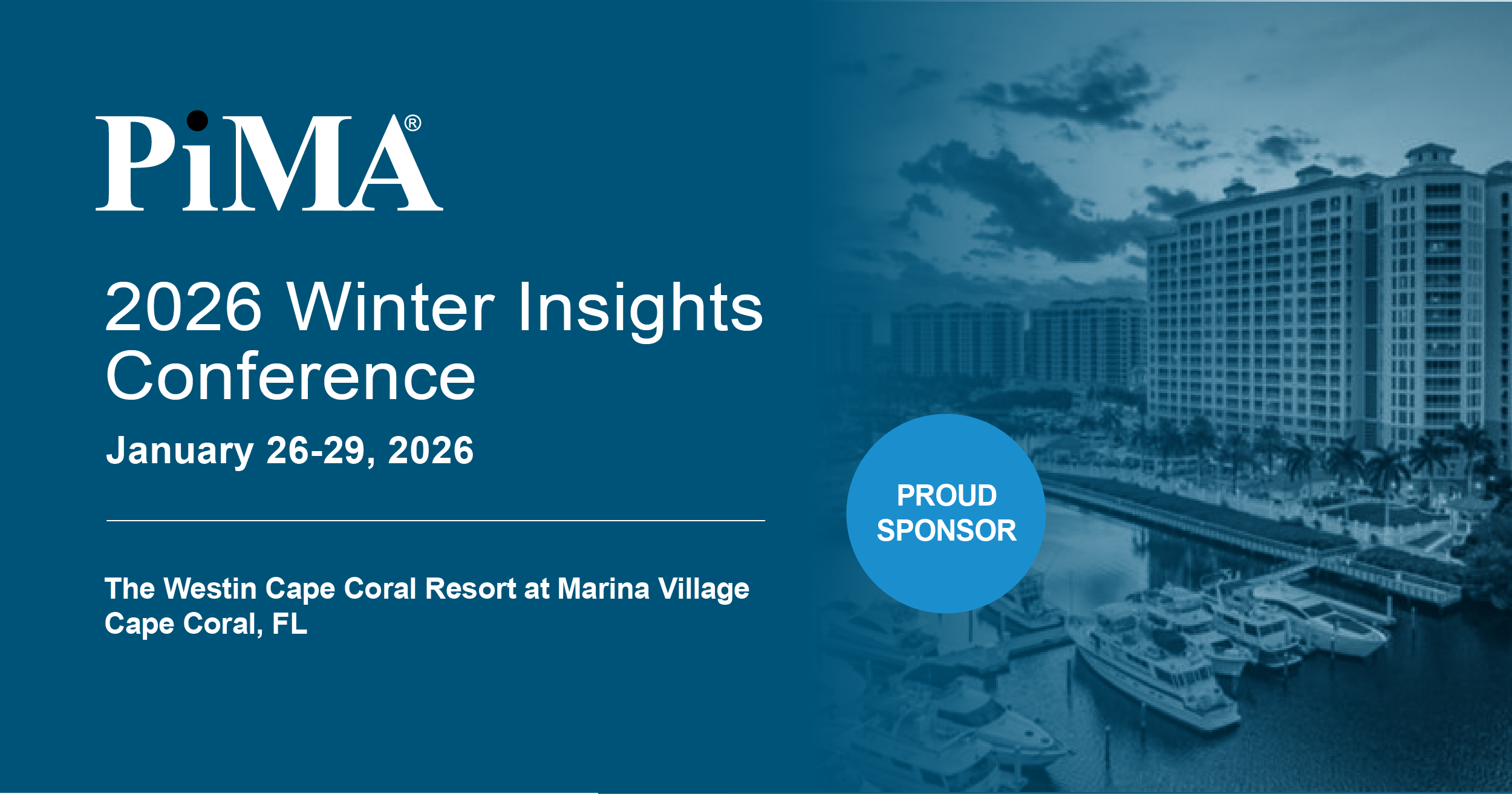 PiMA®

2026 Winter Insights Conference

January 26-29, 2026

The Westin Cape Coral Resort at Marina Village
Cape Coral, FL

PROUD SPONSOR